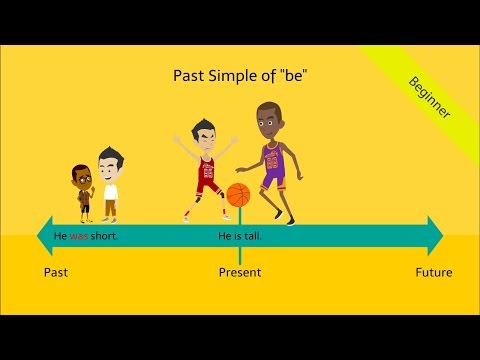 Past Simple of "be"

Beginner

He was short.

He is tall.

Past

Present

Future